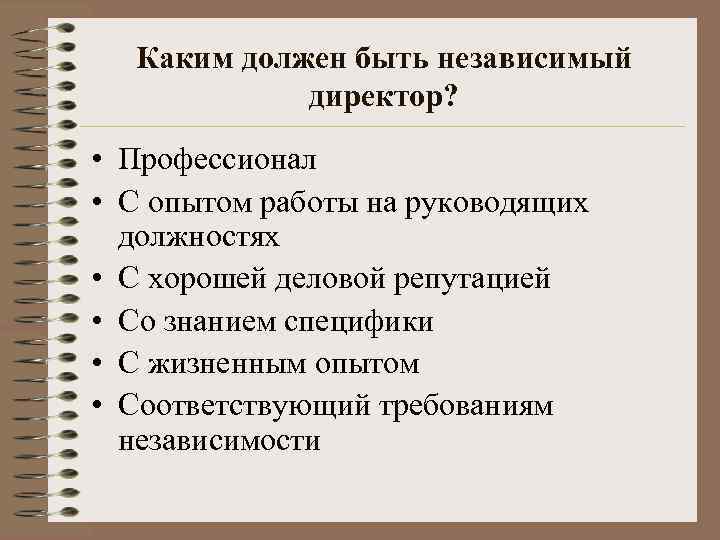 Каким должен быть независимый директор?

• Профессионал
• С опытом работы на руководящих должностях
• С хорошей деловой репутацией
• Со знанием специфики
• С жизненным опытом
• Соответствующий требованиям независимости